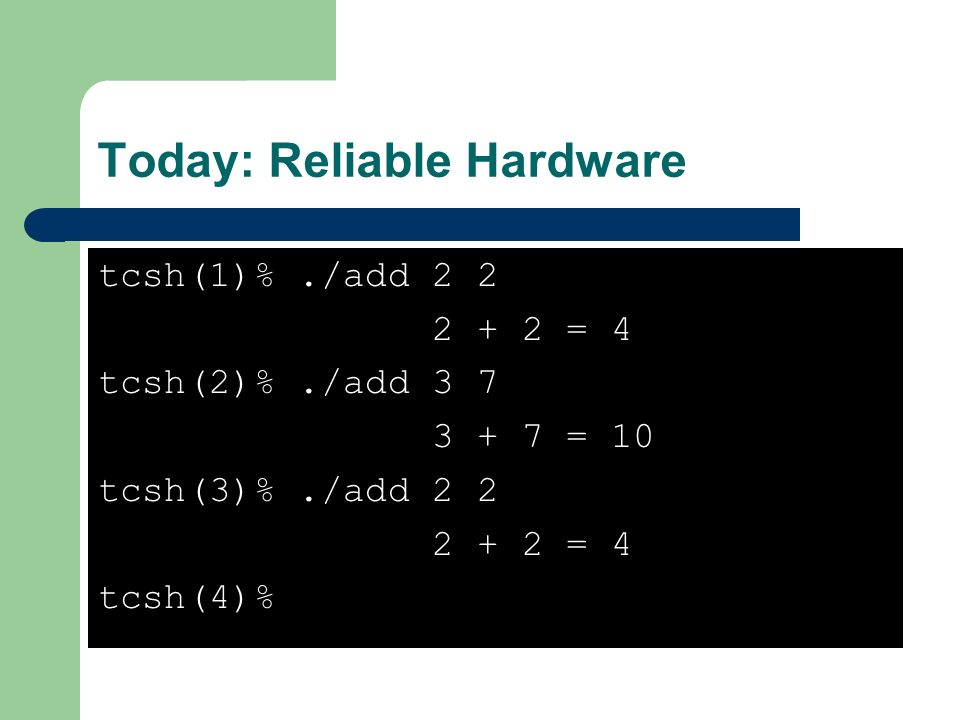 Today: Reliable Hardware

tcsh(1)% ./add 2 2
2 + 2 = 4
tcsh(2)% ./add 3 7
3 + 7 = 10
tcsh(3)% ./add 2 2
2 + 2 = 4
tcsh(4)%